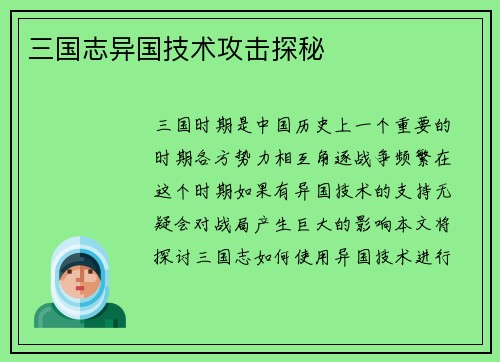 三国志异国技术攻击探秘

三国时期是中国历史上一个重要的时期各方势力相互角逐战争频繁在这个时期如果有异国技术的支持无疑会对战局产生巨大的影响本文将探讨三国志如何使用异国技术进行